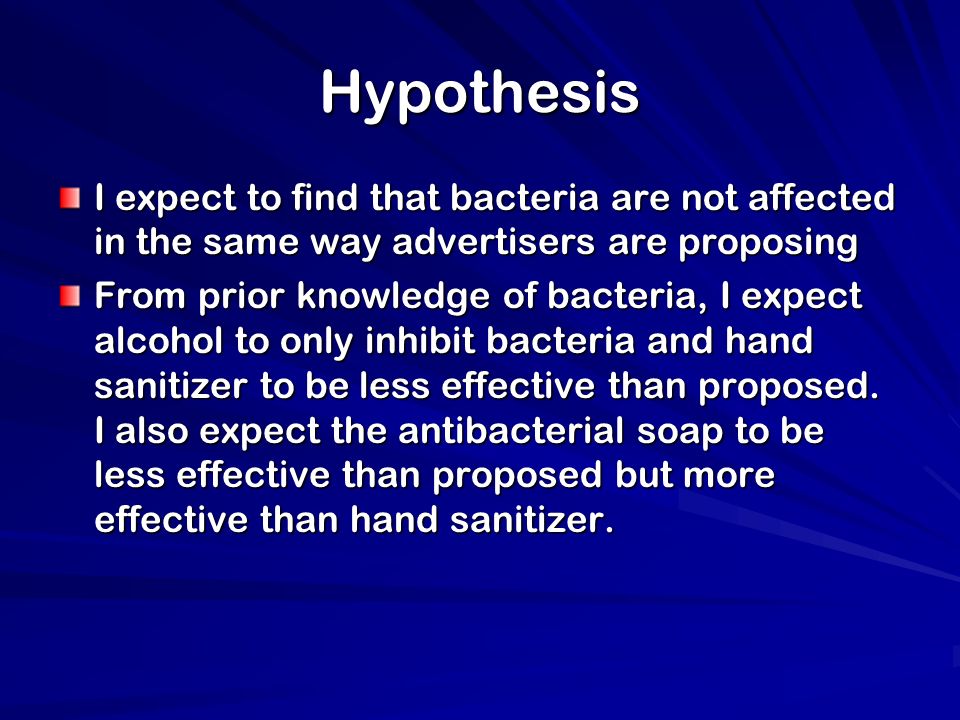 Hypothesis

I expect to find that bacteria are not affected in the same way advertisers are proposing

From prior knowledge of bacteria, I expect alcohol to only inhibit bacteria and hand sanitizer to be less effective than proposed. I also expect the antibacterial soap to be less effective than proposed but more effective than hand sanitizer.